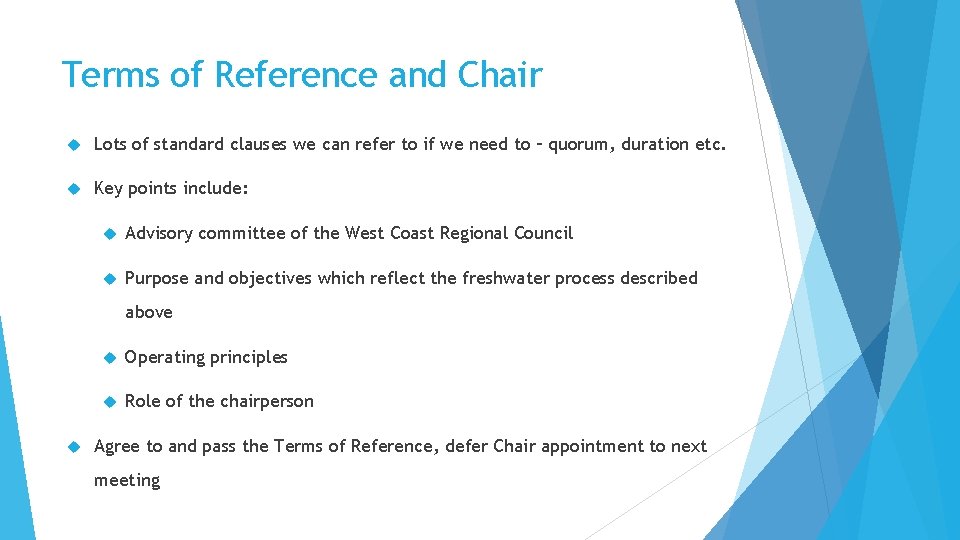 Terms of Reference and Chair

Lots of standard clauses we can refer to if we need to – quorum, duration etc.

Key points include:

Advisory committee of the West Coast Regional Council

Purpose and objectives which reflect the freshwater process described above

Operating principles

Role of the chairperson

Agree to and pass the Terms of Reference, defer Chair appointment to next meeting